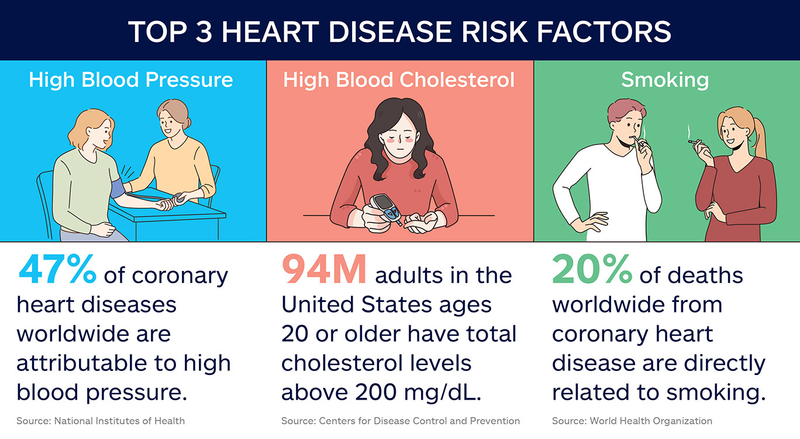 TOP 3 HEART DISEASE RISK FACTORS

High Blood Pressure

47% of coronary heart diseases worldwide are attributable to high blood pressure.

Source: National Institutes of Health

High Blood Cholesterol

94M adults in the United States ages 20 or older have total cholesterol levels above 200 mg/dL.

Source: Centers for Disease Control and Prevention

Smoking

20% of deaths worldwide from coronary heart disease are directly related to smoking.

Source: World Health Organization